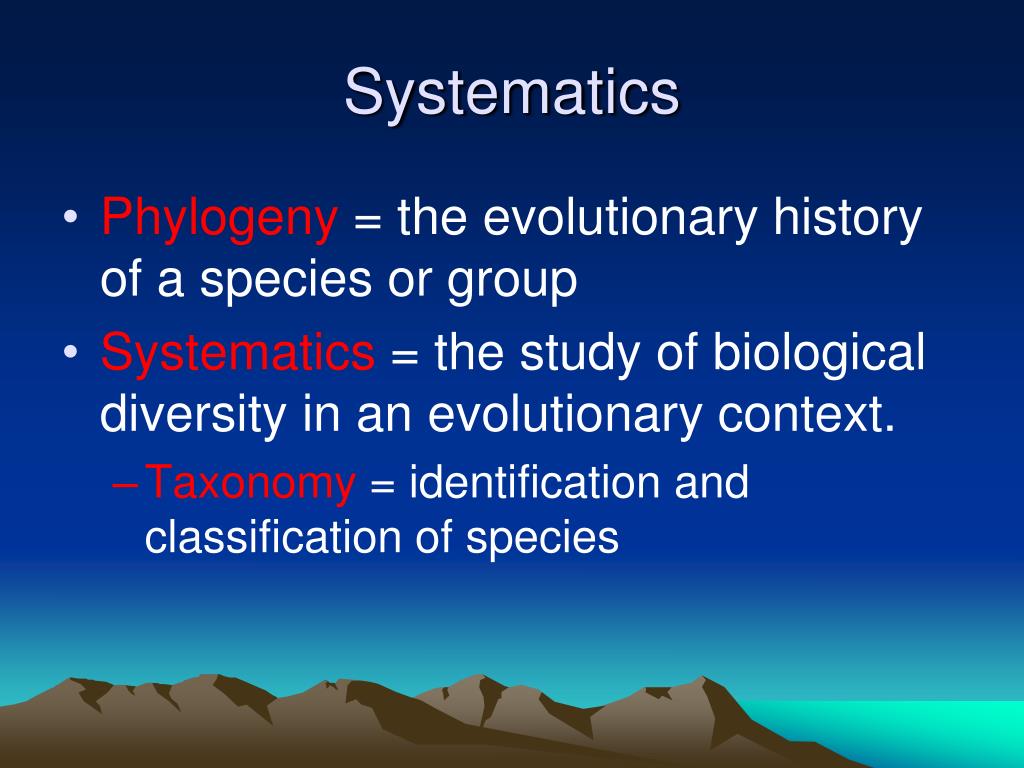 Systematics

• Phylogeny = the evolutionary history of a species or group
• Systematics = the study of biological diversity in an evolutionary context.
– Taxonomy = identification and classification of species